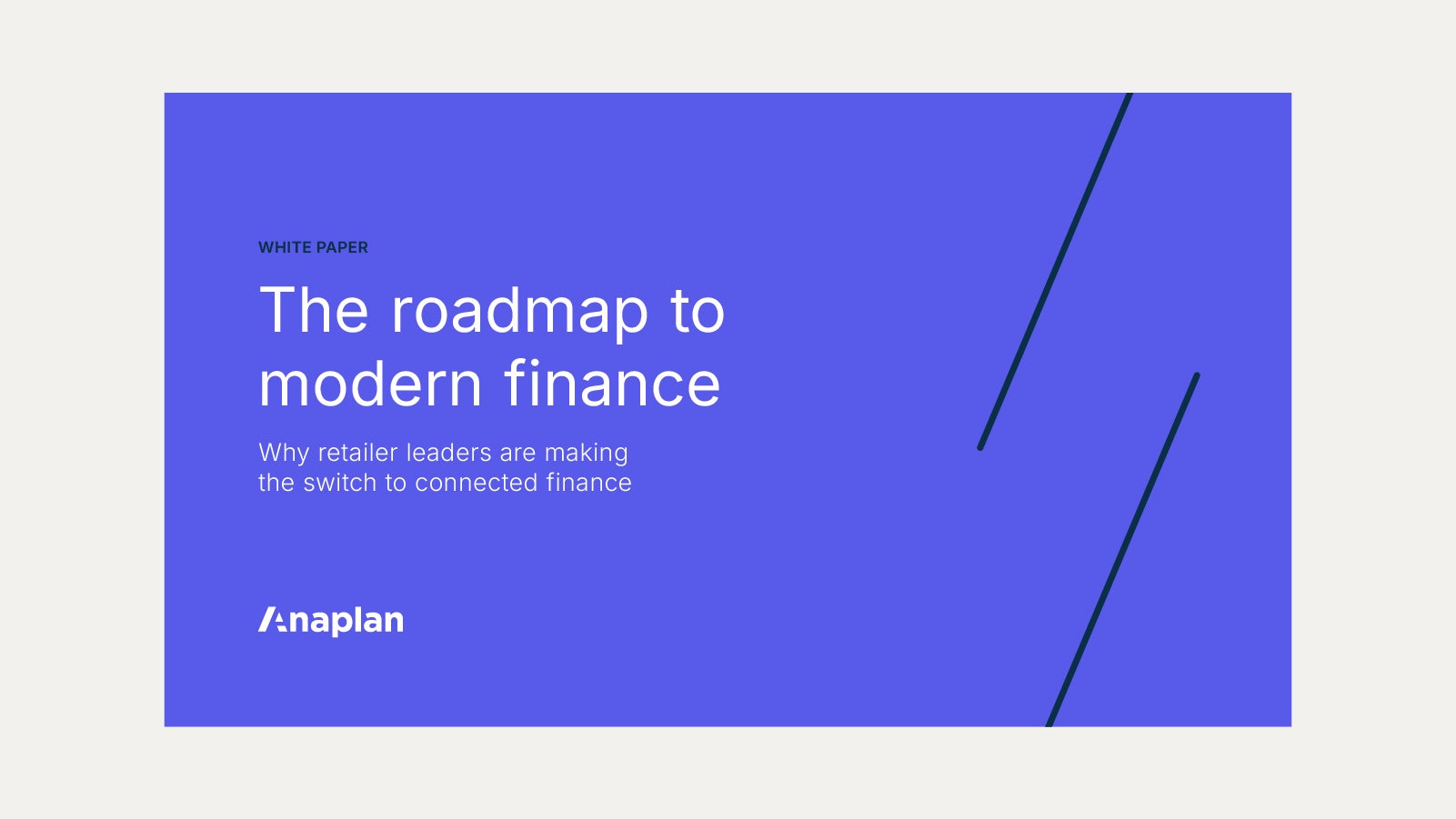 WHITE PAPER

The roadmap to modern finance

Why retailer leaders are making the switch to connected finance

Anaplan